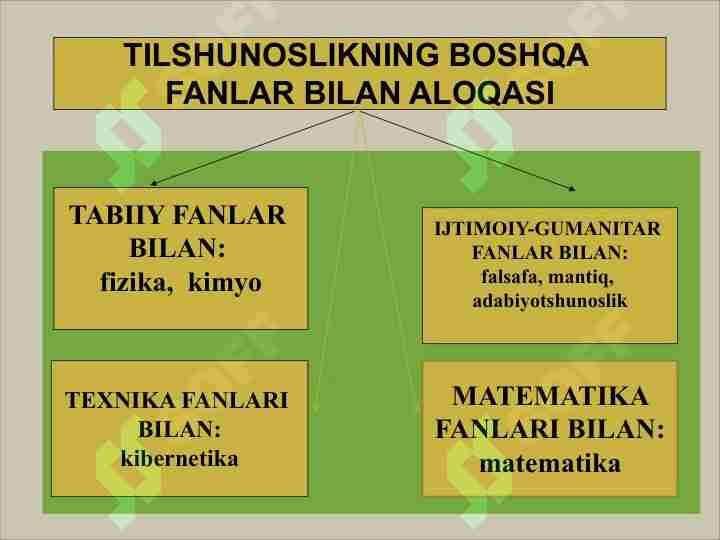 TILSHUNOSLIKNING BOSHQA FANLAR BILAN ALOQASI

TABIIY FANLAR BILAN:
fizika, kimyo

IJTIMOIY-GUMANITAR FANLAR BILAN:
falsafa, mantiq, adabiyotshunoslik

TEXNIKA FANLARI BILAN:
kibernetika

MATEMATIKA FANLARI BILAN:
matematika